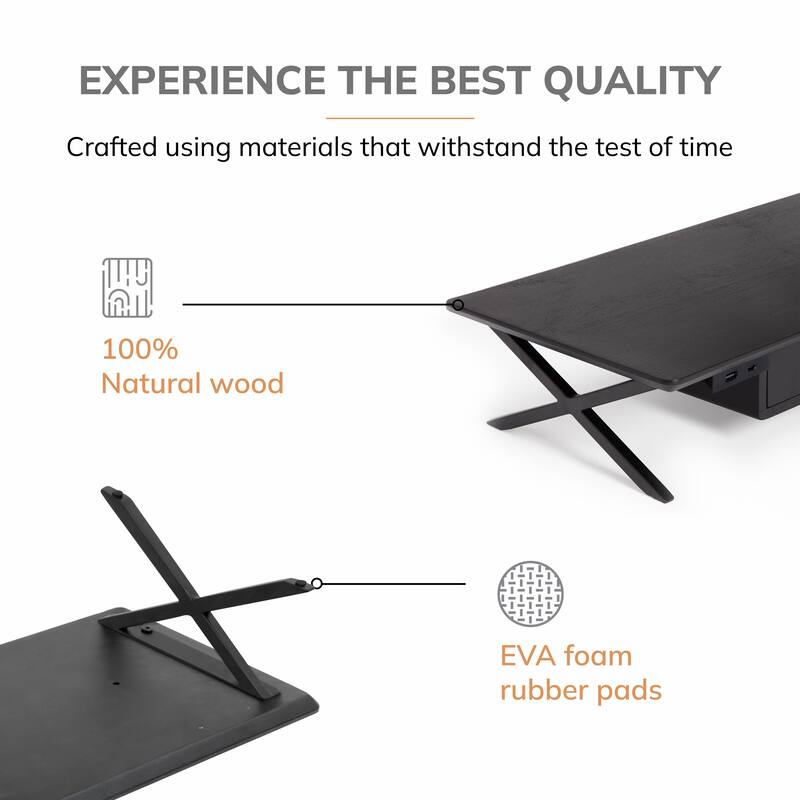 EXPERIENCE THE BEST QUALITY

Crafted using materials that withstand the test of time

100%
Natural wood

EVA foam
rubber pads